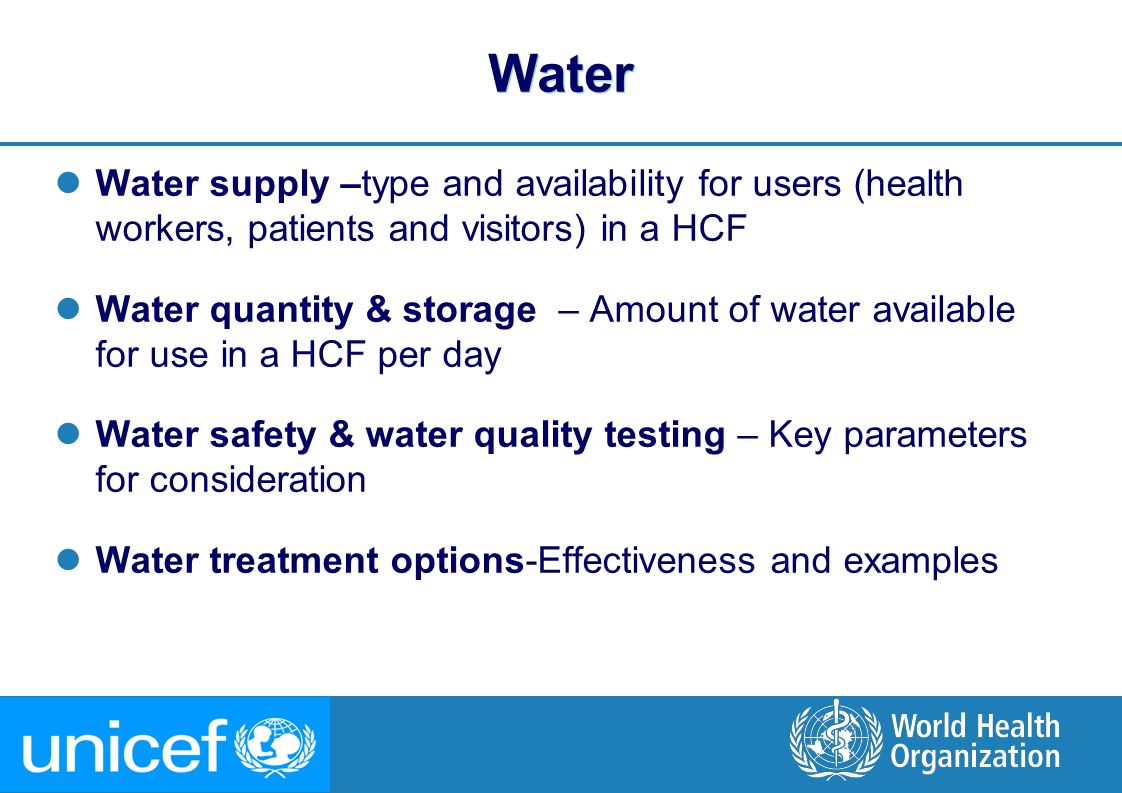 Water

Water supply –type and availability for users (health workers, patients and visitors) in a HCF

Water quantity & storage – Amount of water available for use in a HCF per day

Water safety & water quality testing – Key parameters for consideration

Water treatment options-Effectiveness and examples

unicef

World Health Organization